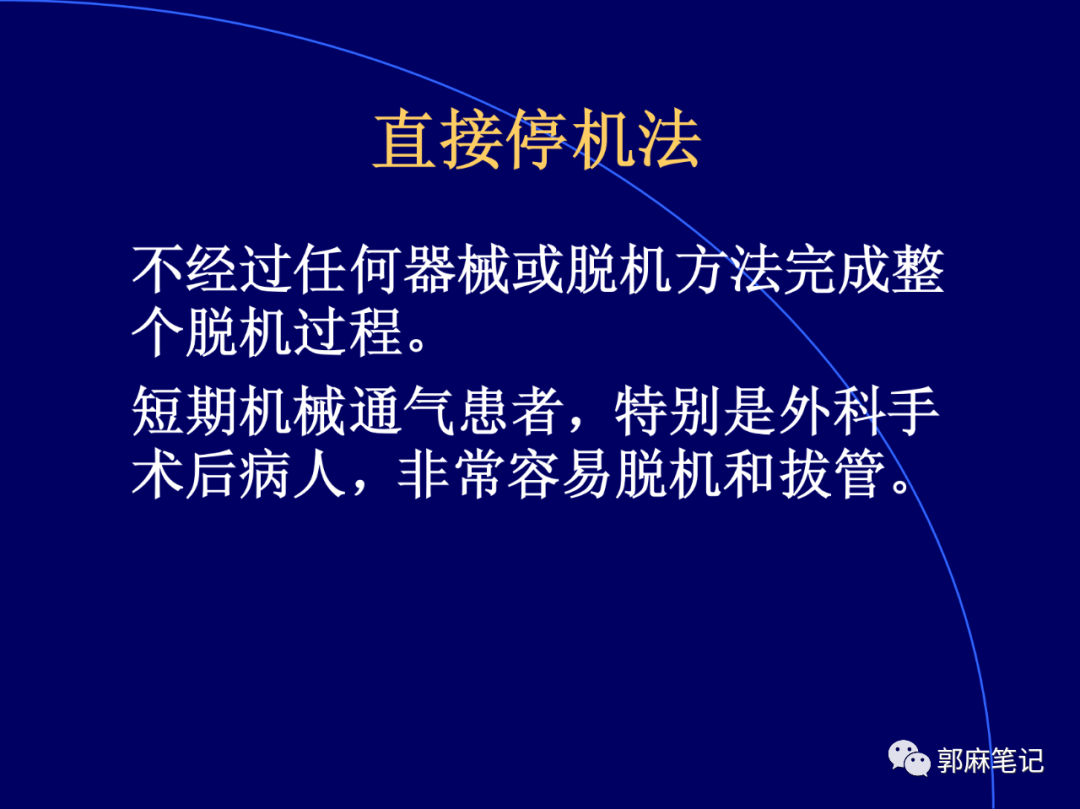 直接停机法

不经过任何器械或脱机方法完成整个脱机过程。

短期机械通气患者，特别是外科手术后病人，非常容易脱机和拔管。

郭麻笔记